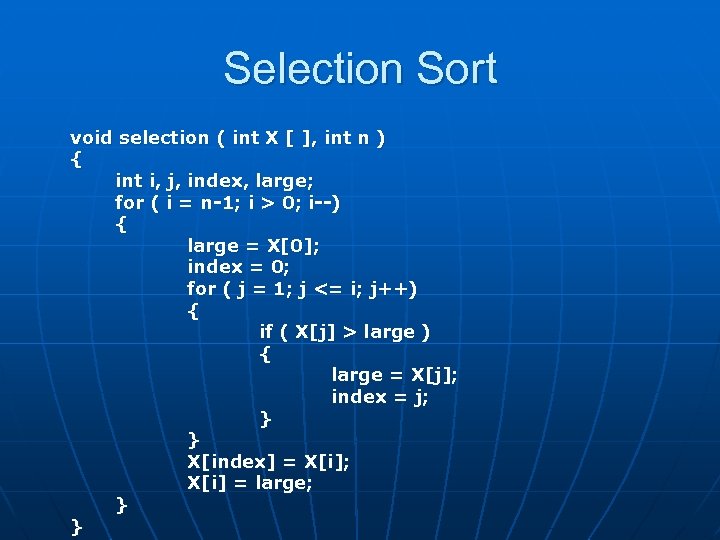 Selection Sort

void selection ( int X [ ], int n )
{
int i, j, index, large;
for ( i = n-1; i > 0; i--)
{
large = X[0];
index = 0;
for ( j = 1; j <= i; j++)
{
if ( X[j] > large )
{
large = X[j];
index = j;
}
}
X[index] = X[i];
X[i] = large;
}
}